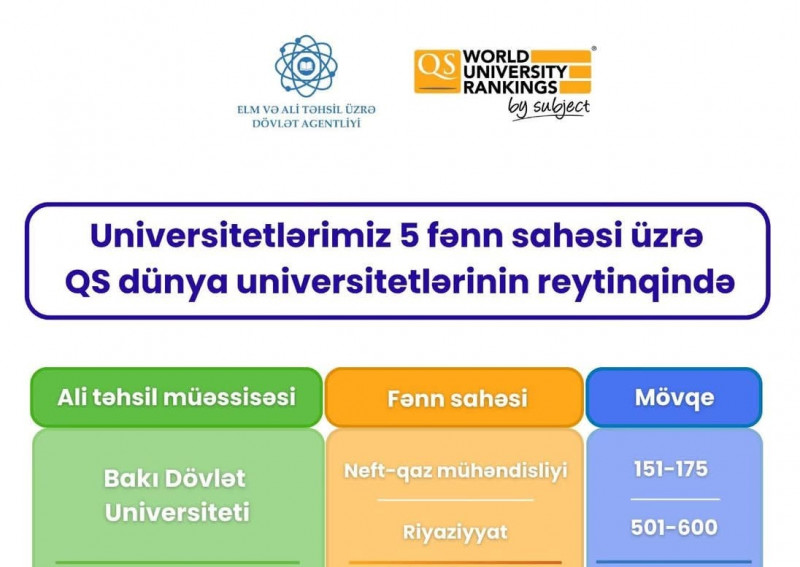 ELM VƏ ALİ TƏHSİL ÜZRƏ DÖVLƏT AGENTLİYİ

QS WORLD UNIVERSITY RANKINGS by subject

Universitetlərimiz 5 fənn sahəsi üzrə QS dünya universitetlərinin reytinqində

| Ali təhsil müəssisəsi | Fənn sahəsi | Mövqe |
|---|---|---|
| Bakı Dövlət Universiteti | Neft-qaz mühəndisliyi | 151-175 |
| | Riyaziyyat | 501-600 |